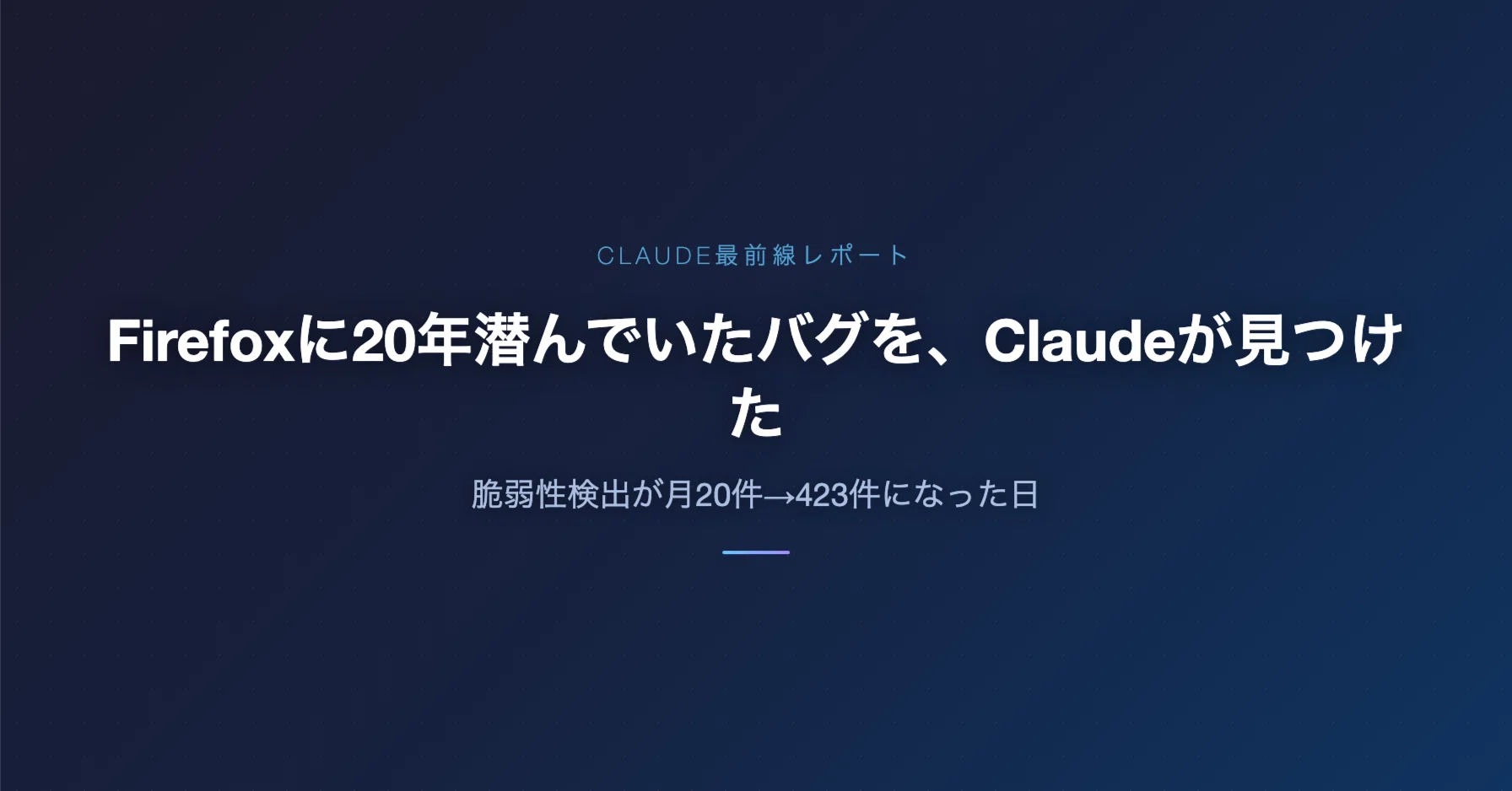 CLAUDE最前線レポート

Firefoxに20年潜んでいたバグを、Claudeが見つけた

脆弱性検出が月20件→423件になった日